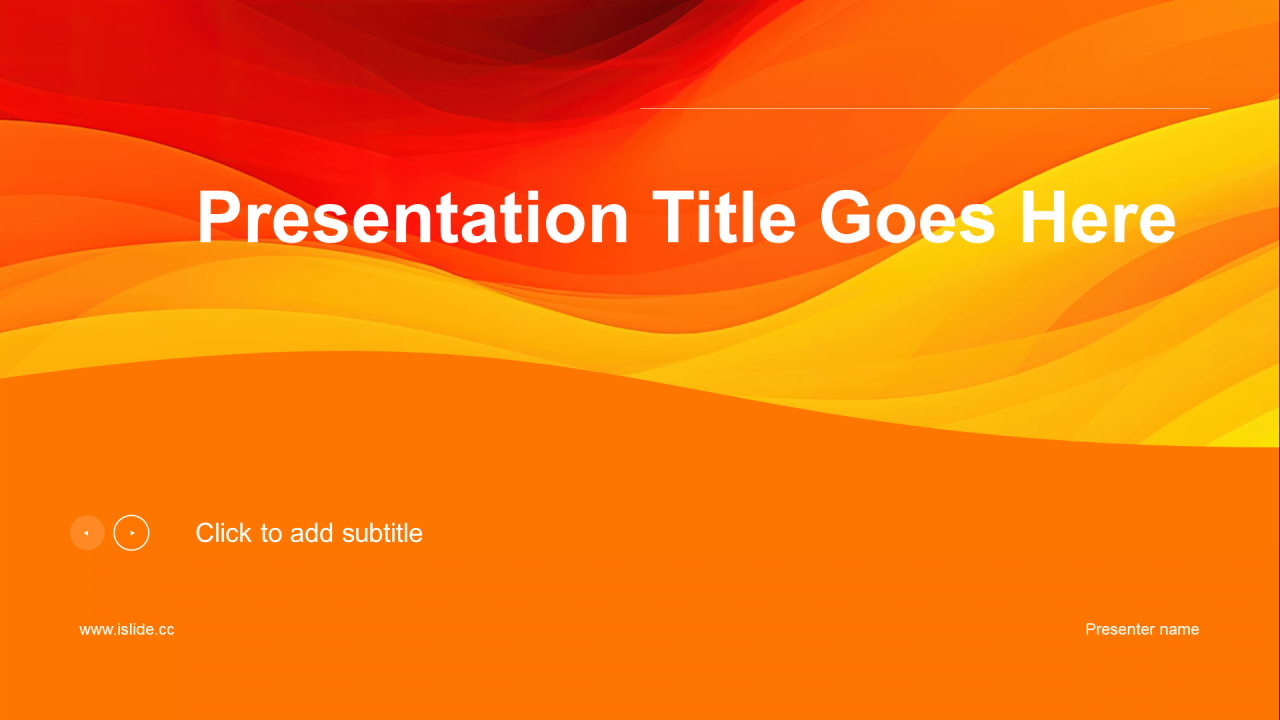 Presentation Title Goes Here

Click to add subtitle

www.islide.cc

Presenter name